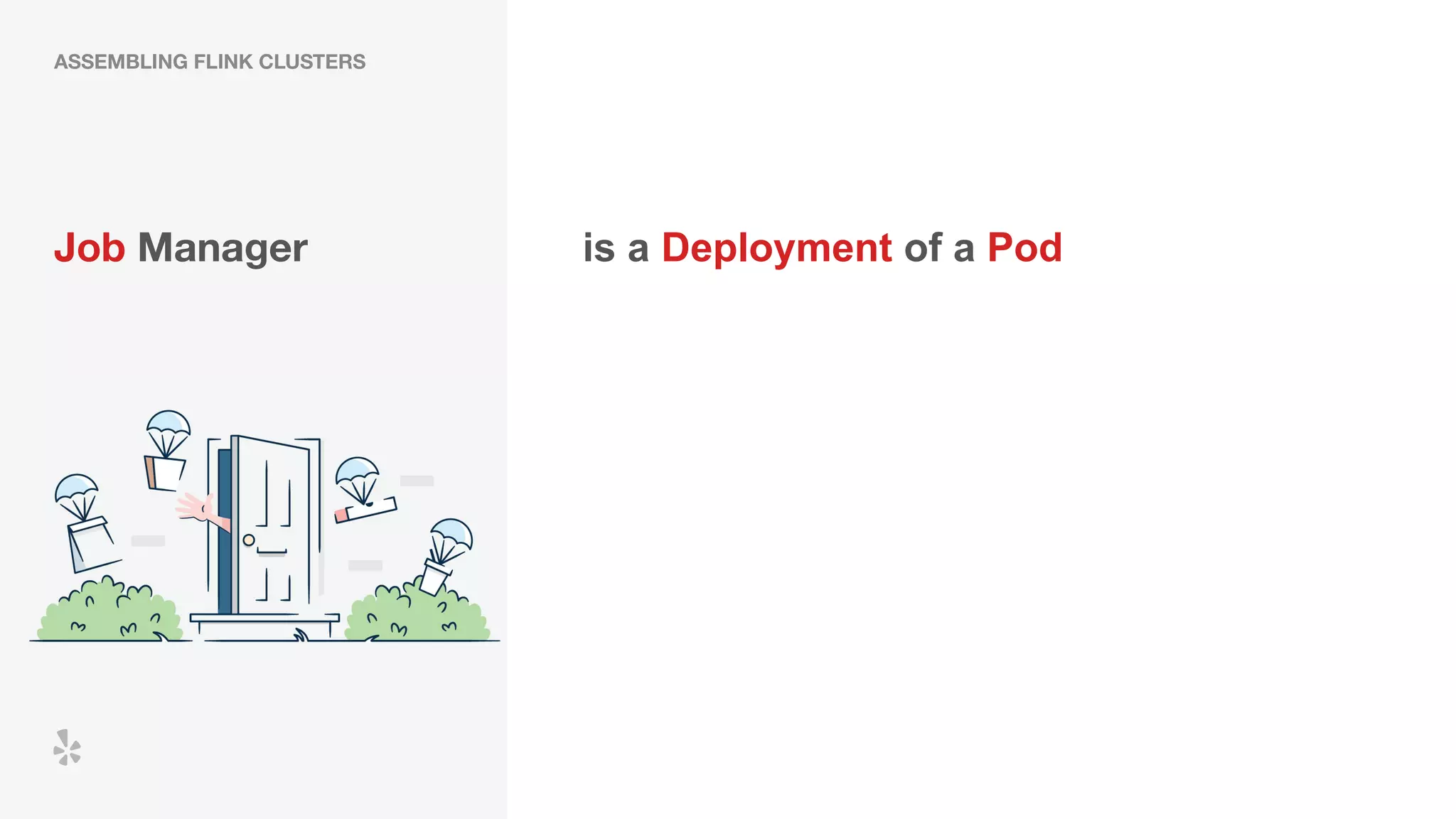 ASSEMBLING FLINK CLUSTERS

Job Manager

is a Deployment of a Pod